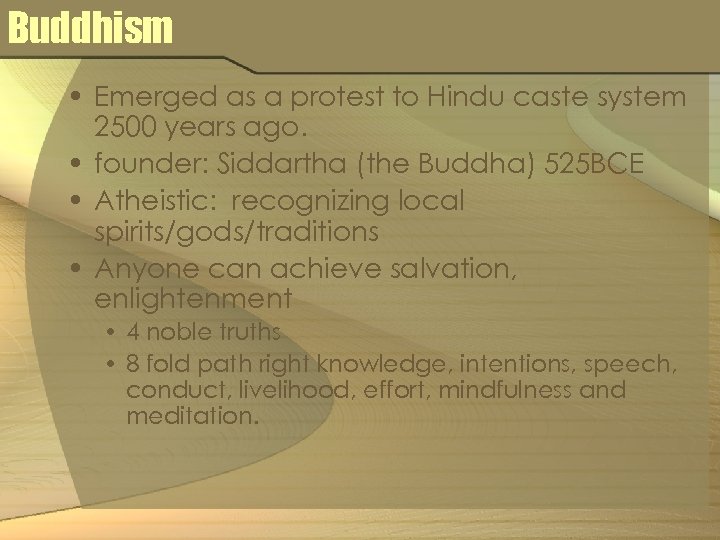 Buddhism

• Emerged as a protest to Hindu caste system 2500 years ago.
• founder: Siddartha (the Buddha) 525BCE
• Atheistic: recognizing local spirits/gods/traditions
• Anyone can achieve salvation, enlightenment
  • 4 noble truths
  • 8 fold path right knowledge, intentions, speech, conduct, livelihood, effort, mindfulness and meditation.